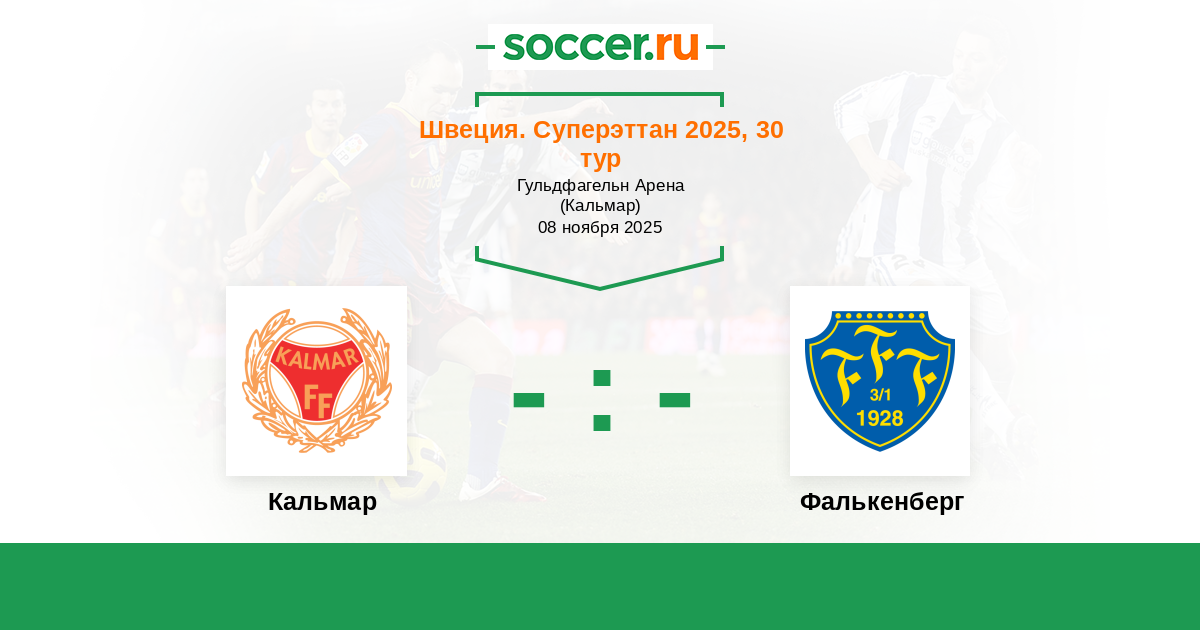 soccer.ru

Швеция. Суперэттан 2025, 30 тур

Гульдфагельн Арена (Кальмар)
08 ноября 2025

KALMAR
FF

- : -

FFF
3/1
1928

Кальмар

Фалькенберг